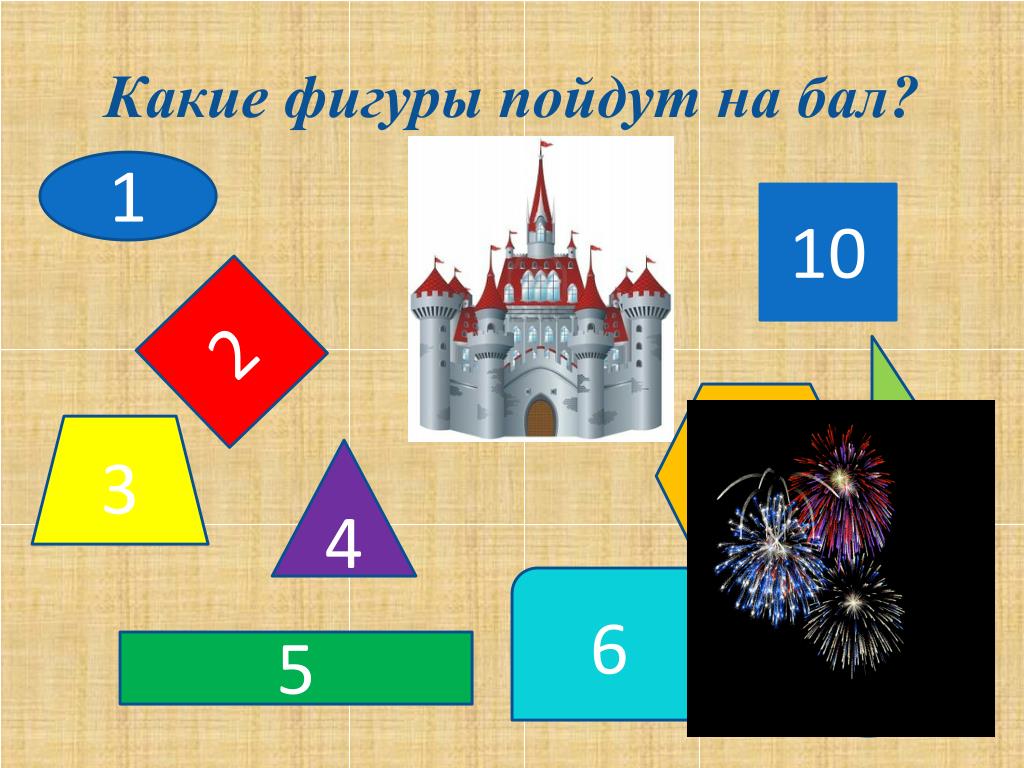 Какие фигуры пойдут на бал?

1

10

2

3

4

5

6